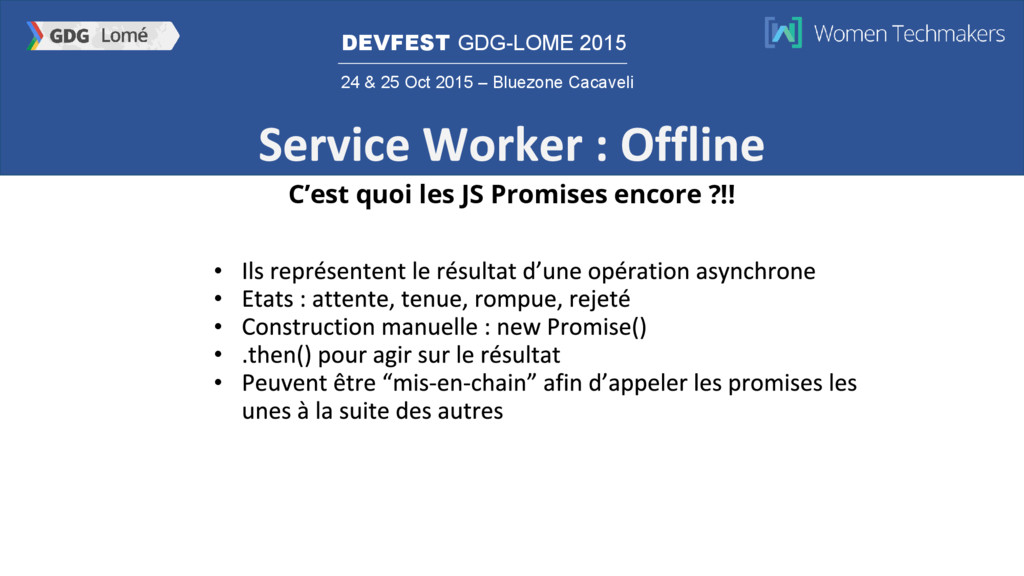 GDG Lomé

DEVFEST GDG-LOME 2015

24 & 25 Oct 2015 – Bluezone Cacaveli

Women Techmakers

Service Worker : Offline

C’est quoi les JS Promises encore ?!!

• Ils représentent le résultat d’une opération asynchrone
• Etats : attente, tenue, rompue, rejeté
• Construction manuelle : new Promise()
• .then() pour agir sur le résultat
• Peuvent être “mis-en-chain” afin d’appeler les promises les unes à la suite des autres